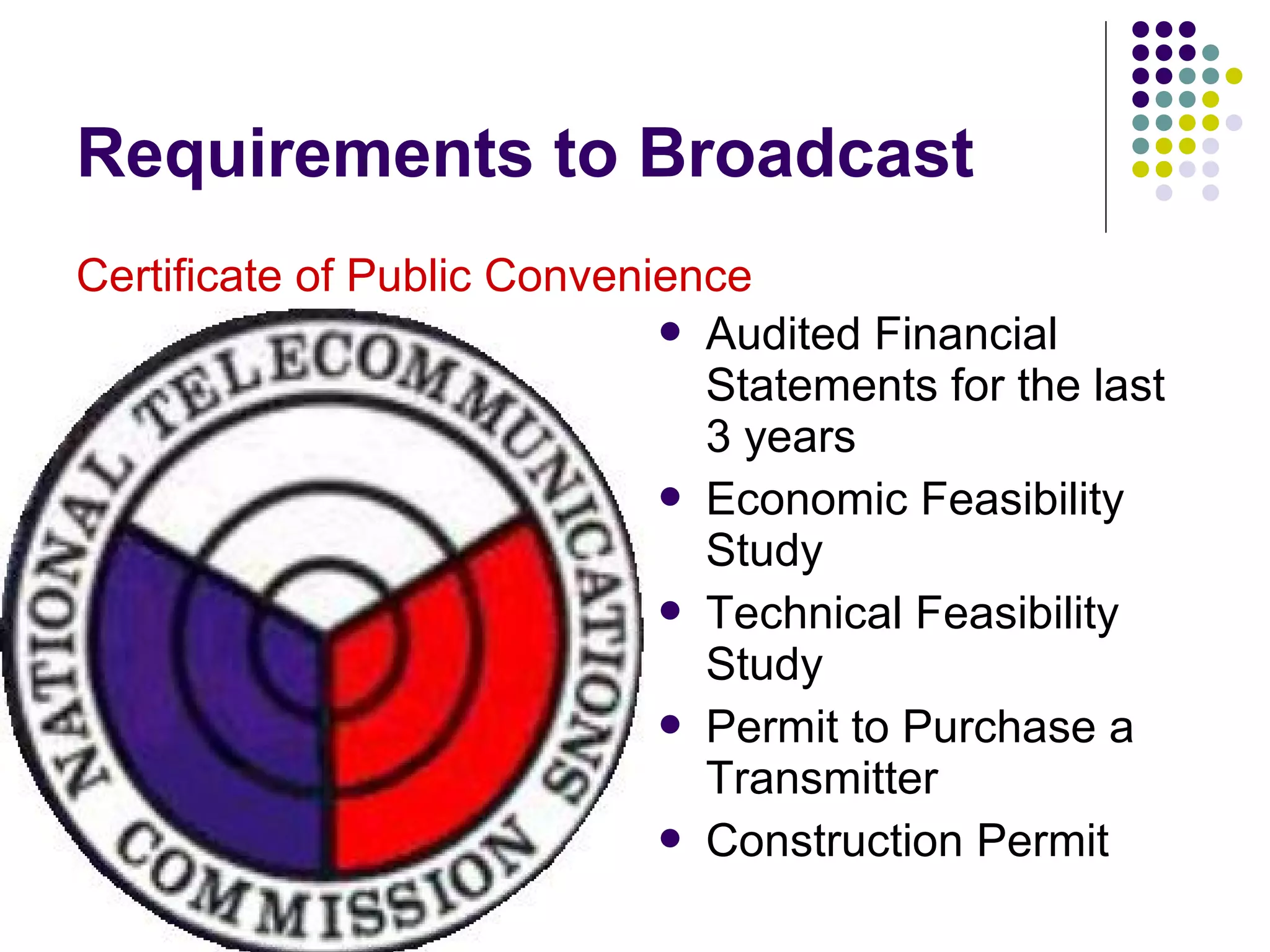 Requirements to Broadcast

Certificate of Public Convenience

NATIONAL TELECOMMUNICATIONS COMMISSION

- Audited Financial Statements for the last 3 years
- Economic Feasibility Study
- Technical Feasibility Study
- Permit to Purchase a Transmitter
- Construction Permit